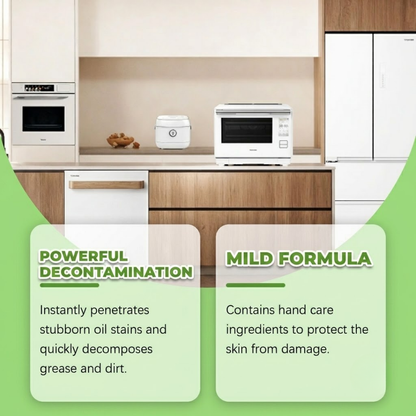 POWERFUL DECONTAMINATION

Instantly penetrates stubborn oil stains and quickly decomposes grease and dirt.

MILD FORMULA

Contains hand care ingredients to protect the skin from damage.